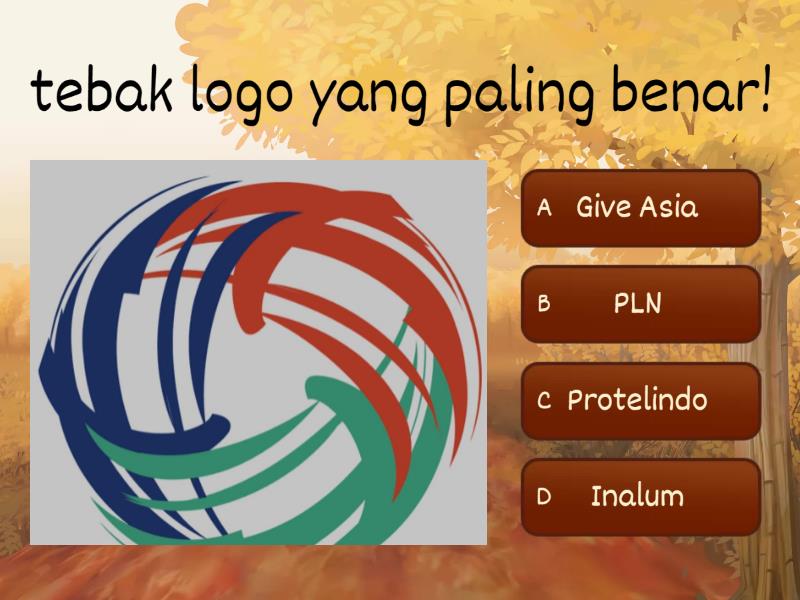 tebak logo yang paling benar!

A Give Asia

B PLN

C Protelindo

D Inalum